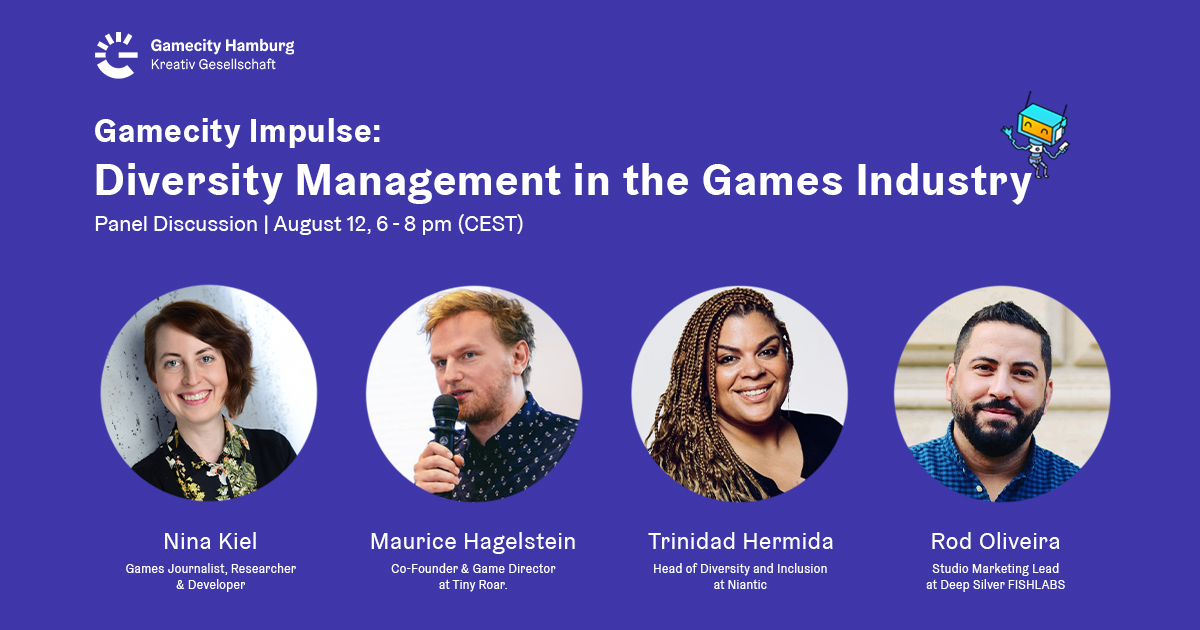 Gamecity Hamburg
Kreativ Gesellschaft

Gamecity Impulse:
Diversity Management in the Games Industry
Panel Discussion | August 12, 6 - 8 pm (CEST)

Nina Kiel
Games Journalist, Researcher & Developer

Maurice Hagelstein
Co-Founder & Game Director at Tiny Roar.

Trinidad Hermida
Head of Diversity and Inclusion at Niantic

Rod Oliveira
Studio Marketing Lead at Deep Silver FISHLABS